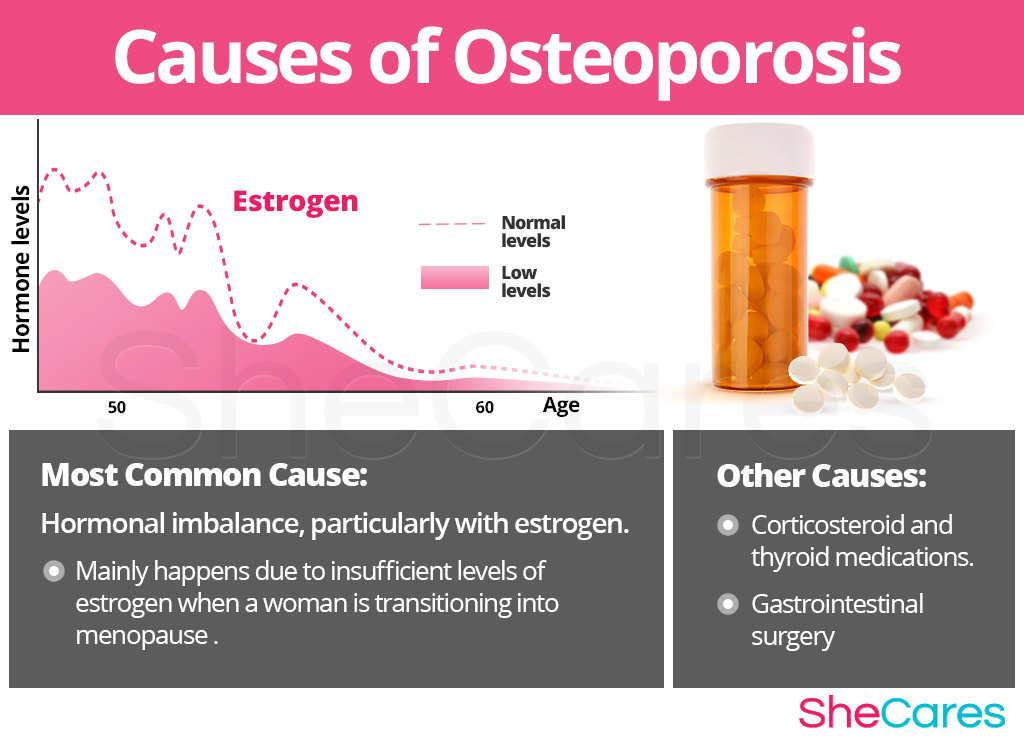 Causes of Osteoporosis

Hormone levels

Estrogen

Normal levels

Low levels

50

60

Age

SheCares

Most Common Cause:

Hormonal imbalance, particularly with estrogen.

Mainly happens due to insufficient levels of estrogen when a woman is transitioning into menopause .

Other Causes:

Corticosteroid and thyroid medications.

Gastrointestinal surgery

SheCares